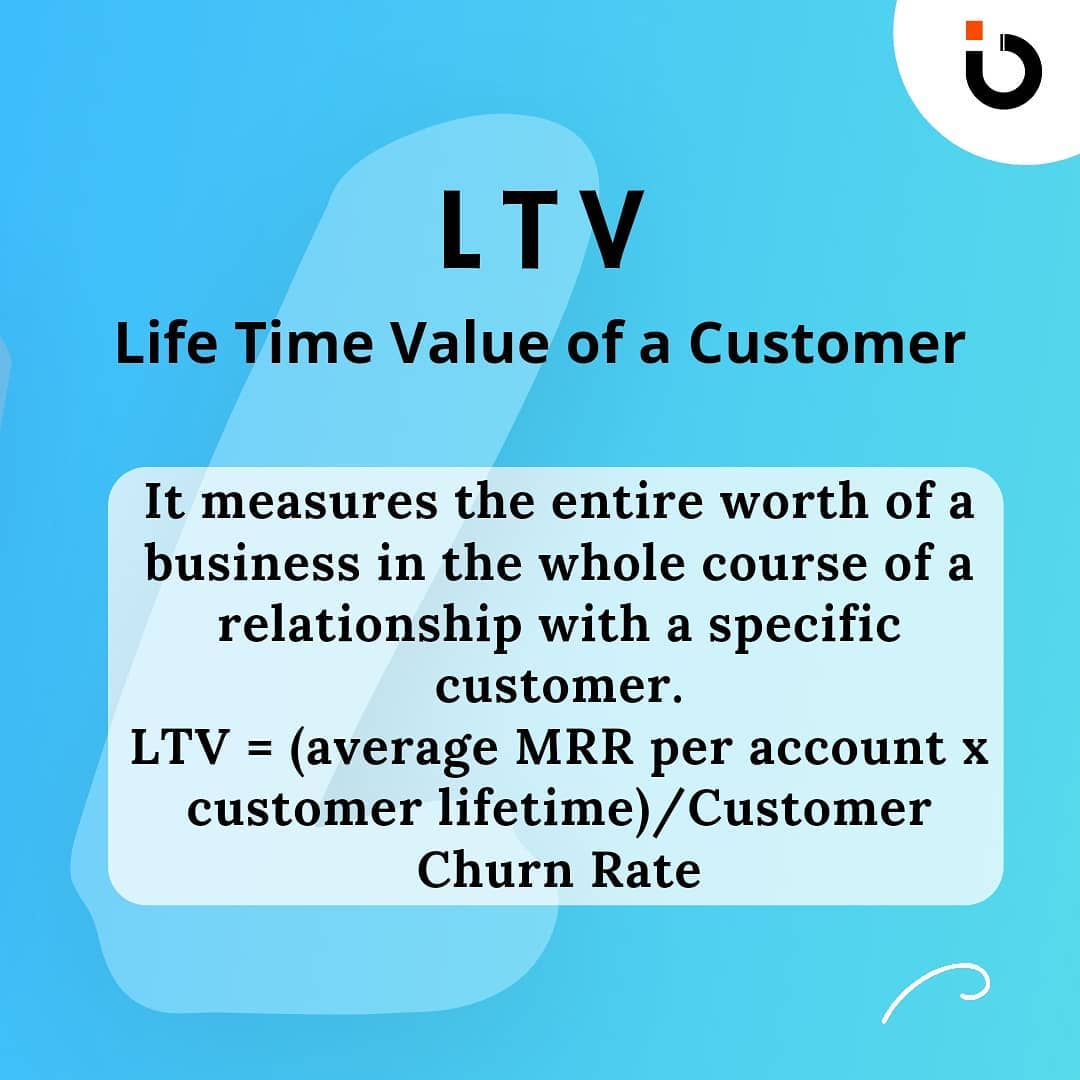 LTV

Life Time Value of a Customer

It measures the entire worth of a business in the whole course of a relationship with a specific customer.
LTV = (average MRR per account x customer lifetime)/Customer Churn Rate